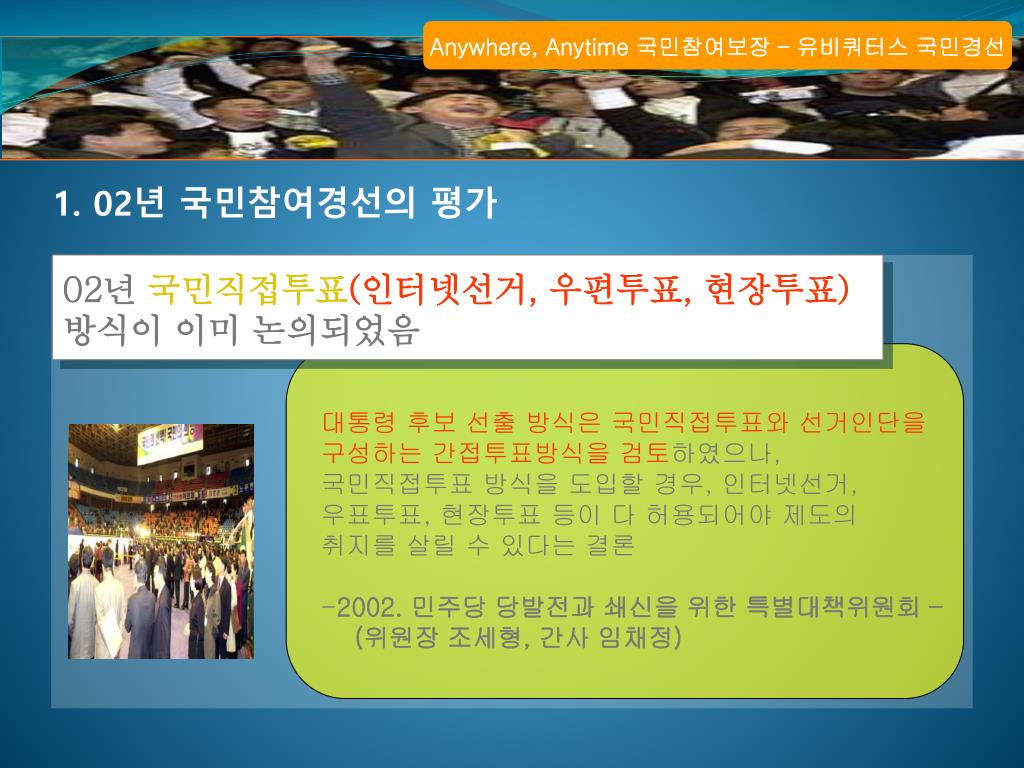 Anywhere, Anytime 국민참여보장 – 유비쿼터스 국민경선

1. 02년 국민참여경선의 평가

02년 국민직접투표(인터넷선거, 우편투표, 현장투표) 방식이 이미 논의되었음

대통령 후보 선출 방식은 국민직접투표와 선거인단을 구성하는 간접투표방식을 검토하였으나, 국민직접투표 방식을 도입할 경우, 인터넷선거, 우표투표, 현장투표 등이 다 허용되어야 제도의 취지를 살릴 수 있다는 결론

-2002. 민주당 당발전과 쇄신을 위한 특별대책위원회 – (위원장 조세형, 간사 임채정)